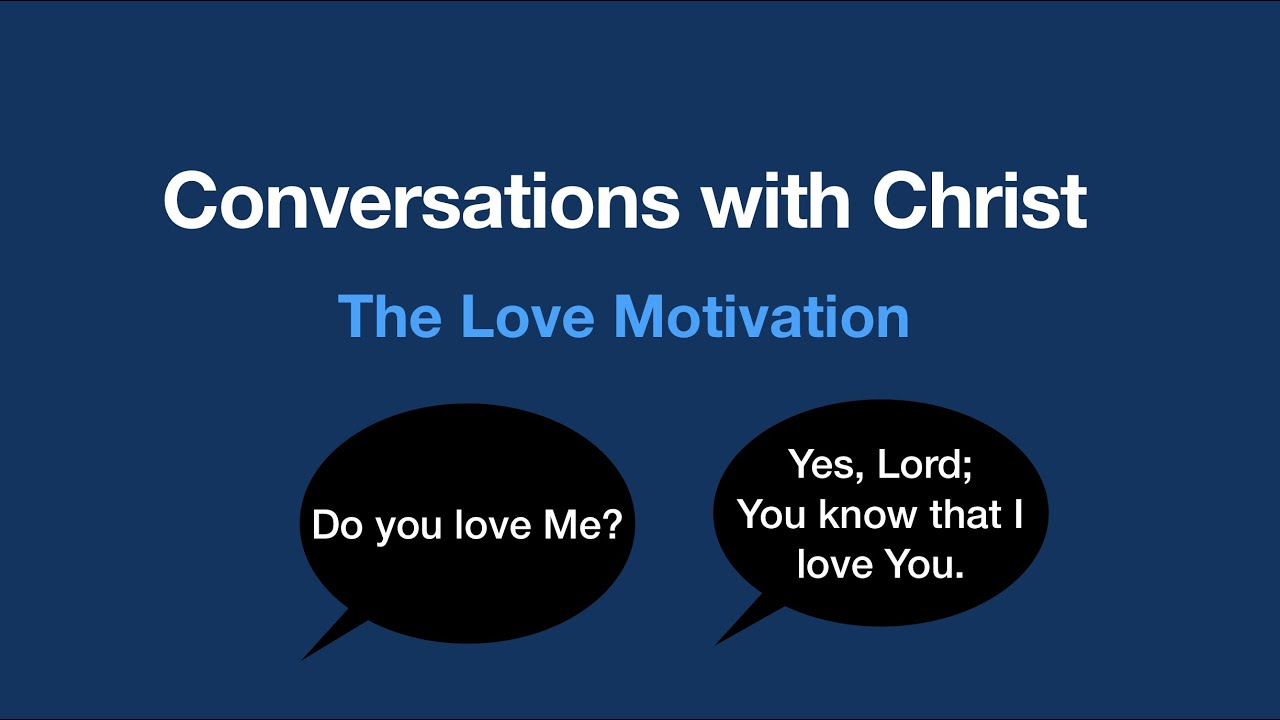 Conversations with Christ

The Love Motivation

Do you love Me?

Yes, Lord;
You know that I love You.